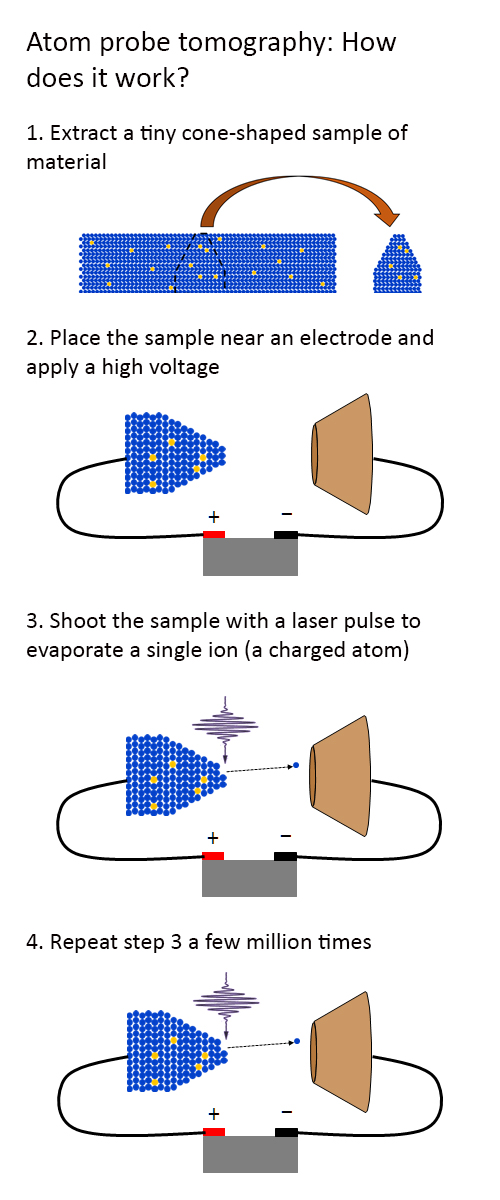 Atom probe tomography: How does it work?

1. Extract a tiny cone-shaped sample of material

2. Place the sample near an electrode and apply a high voltage

+ −

3. Shoot the sample with a laser pulse to evaporate a single ion (a charged atom)

+ −

4. Repeat step 3 a few million times

+ −